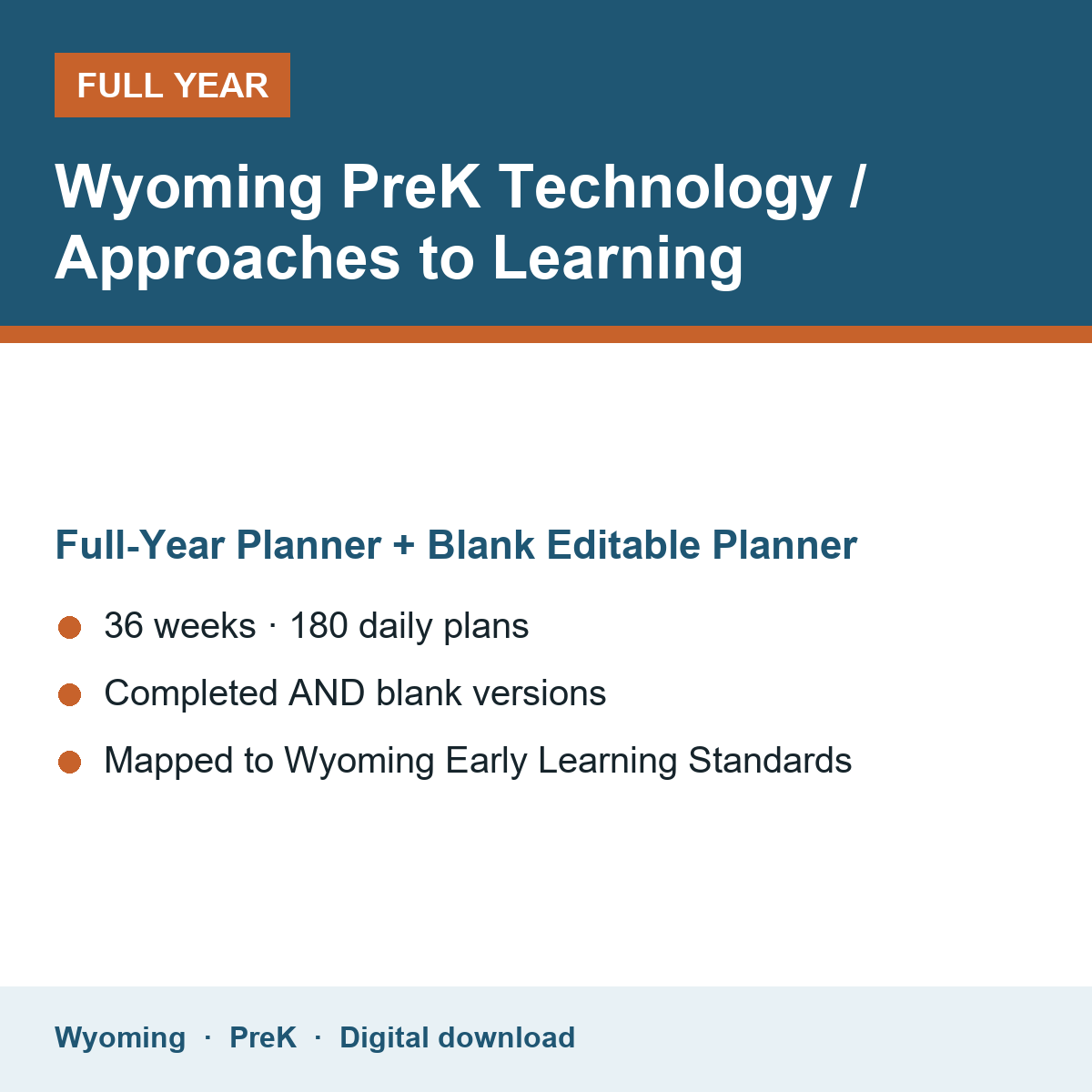 FULL YEAR

Wyoming PreK Technology / Approaches to Learning

Full-Year Planner + Blank Editable Planner

• 36 weeks · 180 daily plans
• Completed AND blank versions
• Mapped to Wyoming Early Learning Standards

Wyoming · PreK · Digital download